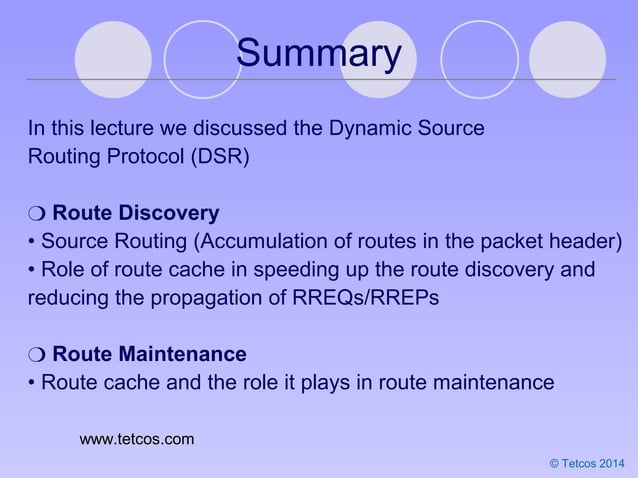 Summary

In this lecture we discussed the Dynamic Source Routing Protocol (DSR)

❍ Route Discovery
• Source Routing (Accumulation of routes in the packet header)
• Role of route cache in speeding up the route discovery and reducing the propagation of RREQs/RREPs

❍ Route Maintenance
• Route cache and the role it plays in route maintenance

www.tetcos.com

© Tetcos 2014